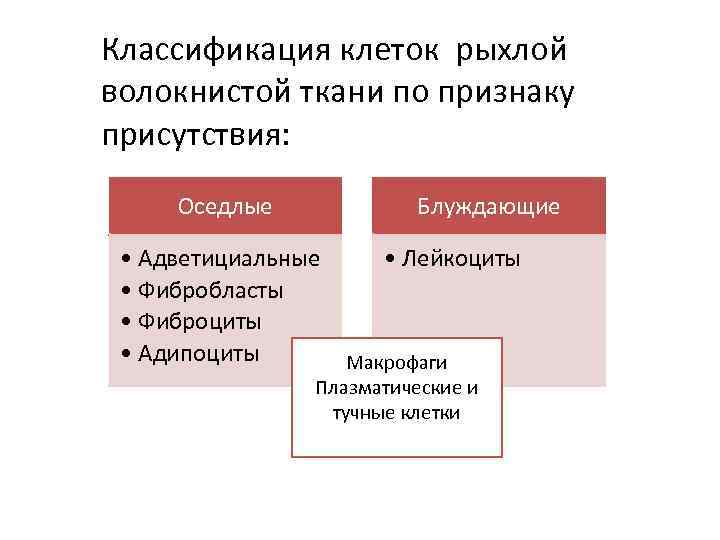 Классификация клеток рыхлой волокнистой ткани по признаку присутствия:

Оседлые

• Адветициальные
• Фибробласты
• Фиброциты
• Адипоциты

Блуждающие

• Лейкоциты

Макрофаги
Плазматические и тучные клетки